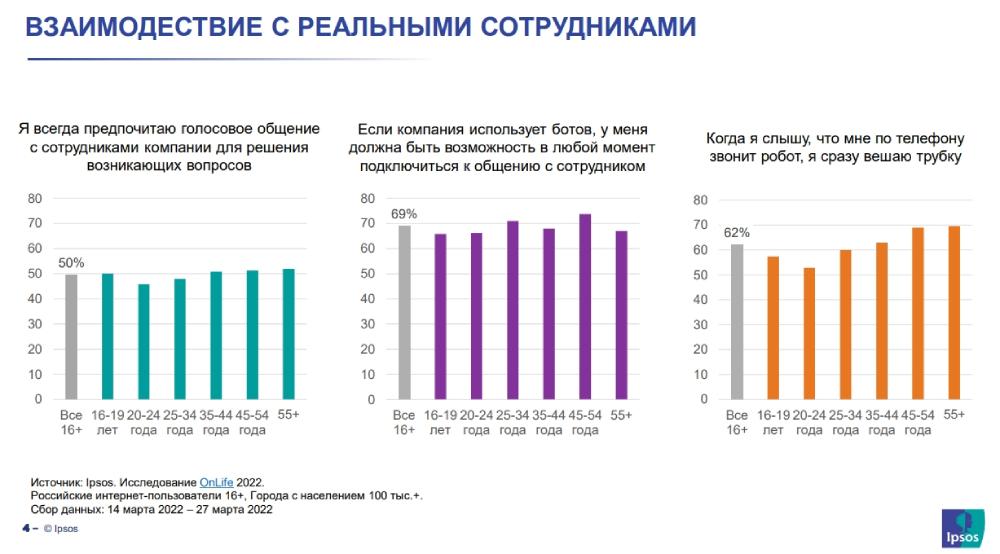 ВЗАИМОДЕСТВИЕ С РЕАЛЬНЫМИ СОТРУДНИКАМИ

Я всегда предпочитаю голосовое общение с сотрудниками компании для решения возникающих вопросов

80
70
60
50
40
30
20
10
0

50%

Все 16+
16-19 лет
20-24 года
25-34 года
35-44 года
45-54 года
55+

Если компания использует ботов, у меня должна быть возможность в любой момент подключиться к общению с сотрудником

80
70
60
50
40
30
20
10
0

69%

Все 16+
16-19 лет
20-24 года
25-34 года
35-44 года
45-54 года
55+

Когда я слышу, что мне по телефону звонит робот, я сразу вешаю трубку

80
70
60
50
40
30
20
10
0

62%

Все 16+
16-19 лет
20-24 года
25-34 года
35-44 года
45-54 года
55+

Источник: Ipsos. Исследование OnLife 2022.
Российские интернет-пользователи 16+, Города с населением 100 тыс.+.
Сбор данных: 14 марта 2022 – 27 марта 2022

4 – © Ipsos

Ipsos